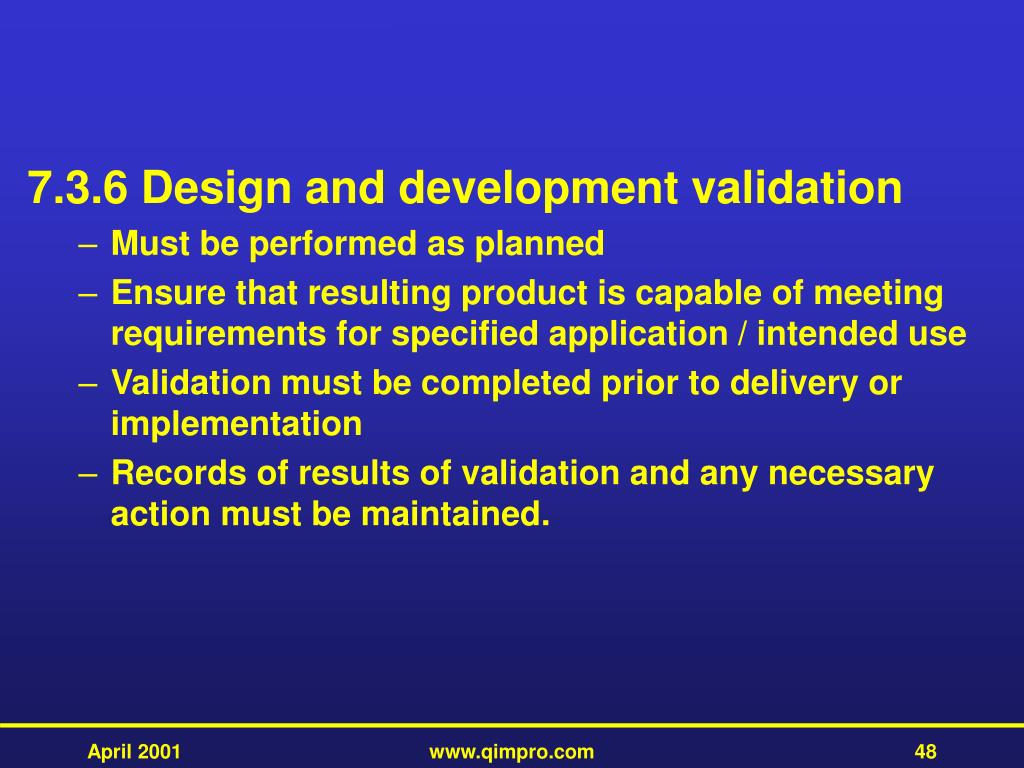 7.3.6 Design and development validation

– Must be performed as planned
– Ensure that resulting product is capable of meeting requirements for specified application / intended use
– Validation must be completed prior to delivery or implementation
– Records of results of validation and any necessary action must be maintained.

April 2001 www.qimpro.com 48